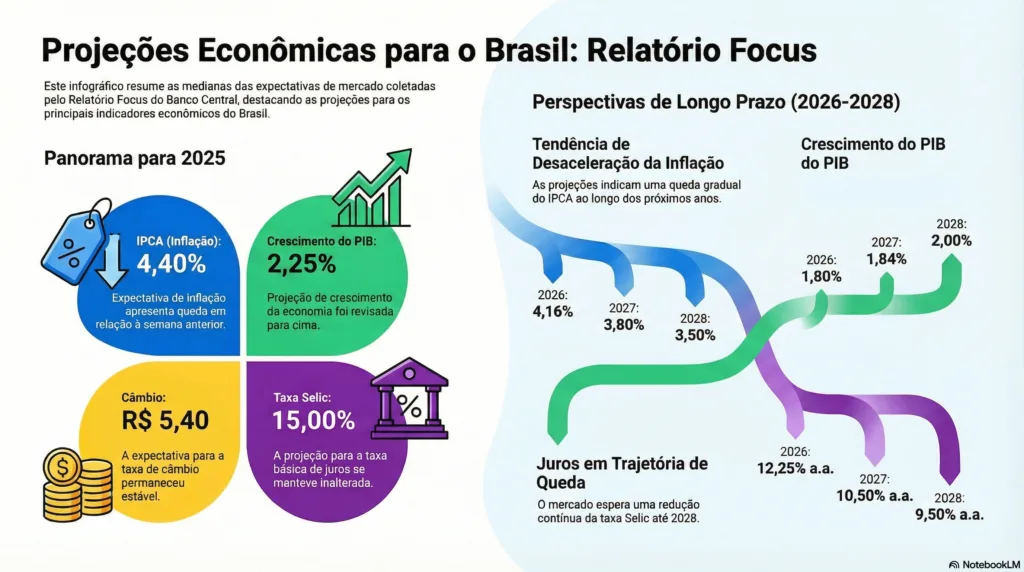 Projeções Econômicas para o Brasil: Relatório Focus

Este infográfico resume as medianas das expectativas de mercado coletadas pelo Relatório Focus do Banco Central, destacando as projeções para os principais indicadores econômicos do Brasil.

Panorama para 2025

IPCA (Inflação):
4,40%
Expectativa de inflação apresenta queda em relação à semana anterior.

Crescimento do PIB:
2,25%
Projeção de crescimento da economia foi revisada para cima.

Câmbio:
R$ 5,40
A expectativa para a taxa de câmbio permaneceu estável.

Taxa Selic:
15,00%
A projeção para a taxa básica de juros se manteve inalterada.

Perspectivas de Longo Prazo (2026-2028)

Tendência de Desaceleração da Inflação
As projeções indicam uma queda gradual do IPCA ao longo dos próximos anos.

2026:
4,16%
2027:
3,80%
2028:
3,50%

Crescimento do PIB do PIB

2026:
1,80%
2027:
1,84%
2028:
2,00%

Juros em Trajetória de Queda
O mercado espera uma redução contínua da taxa Selic até 2028.

2026:
12,25% a.a.
2027:
10,50% a.a.
2028:
9,50% a.a.

NotebookLM